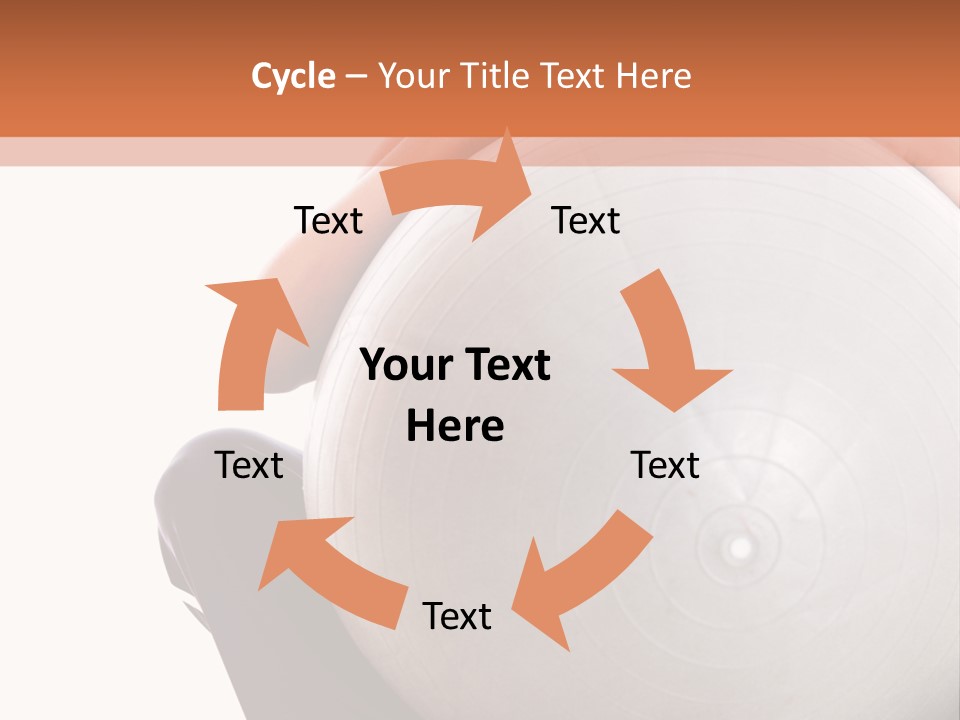 Cycle – Your Title Text Here

Text

Text

Your Text Here

Text

Text

Text